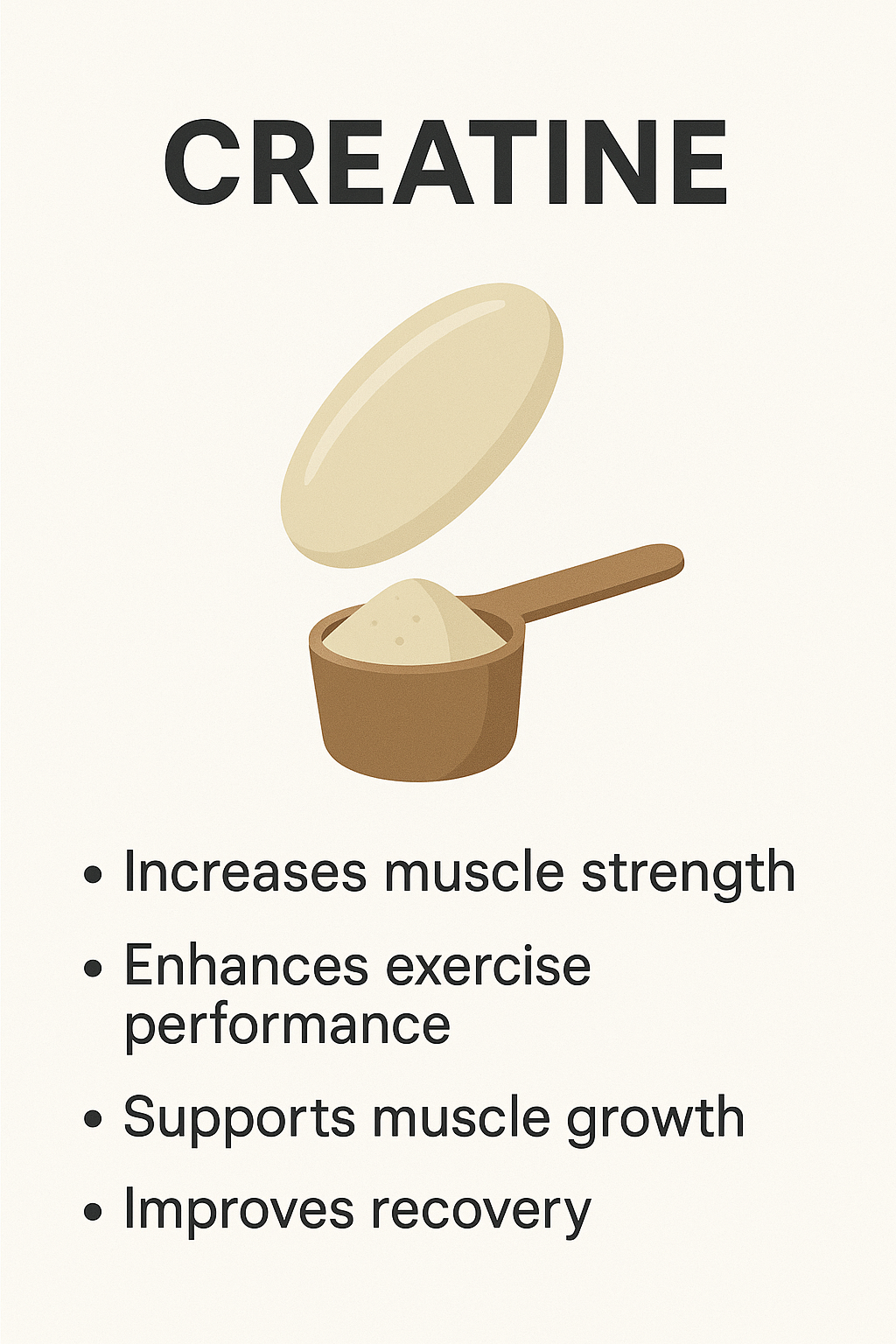 CREATINE

• Increases muscle strength
• Enhances exercise performance
• Supports muscle growth
• Improves recovery